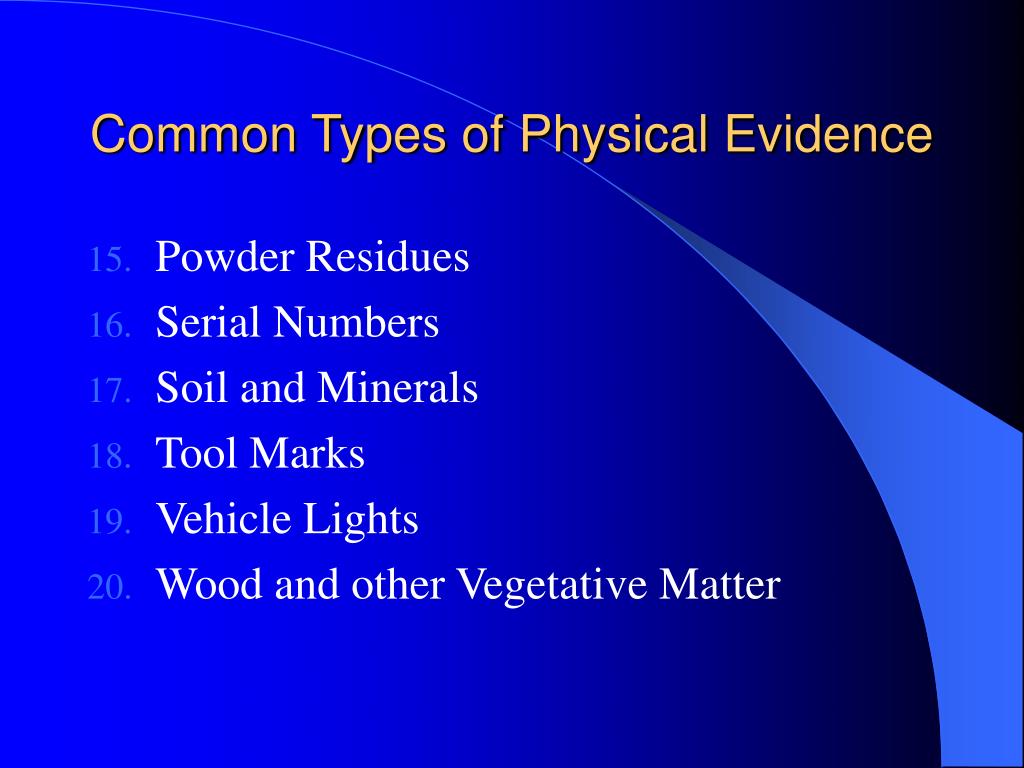 Common Types of Physical Evidence

15. Powder Residues
16. Serial Numbers
17. Soil and Minerals
18. Tool Marks
19. Vehicle Lights
20. Wood and other Vegetative Matter